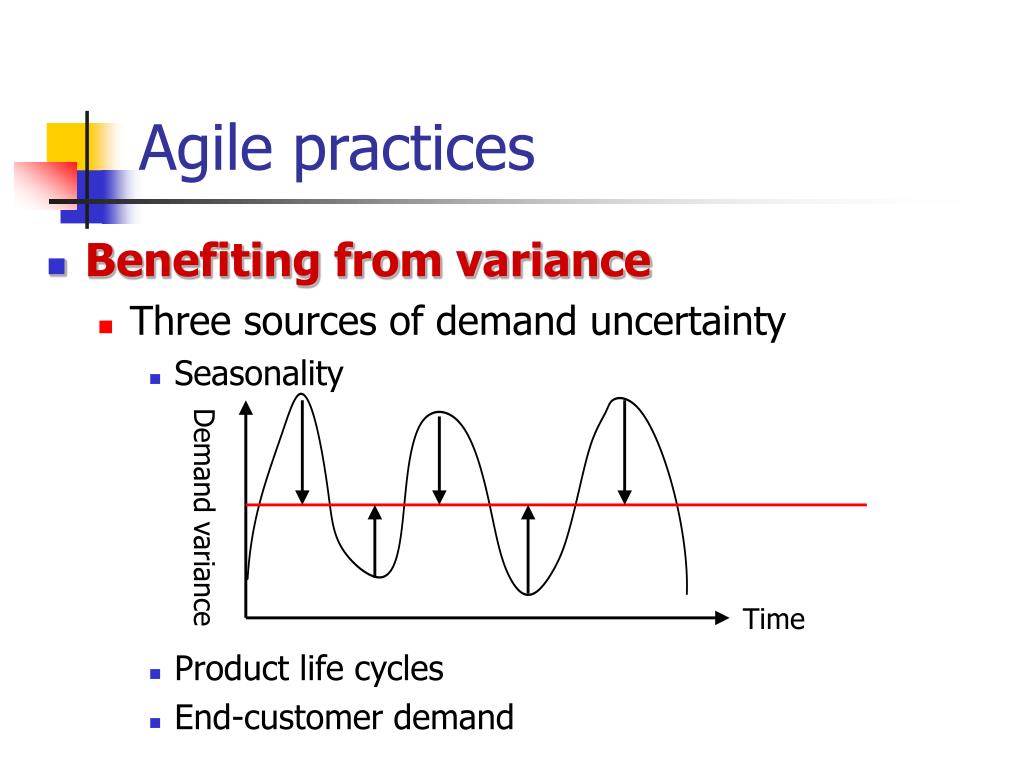 Agile practices

Benefiting from variance

Three sources of demand uncertainty

Seasonality

Demand variance

Time

Product life cycles

End-customer demand